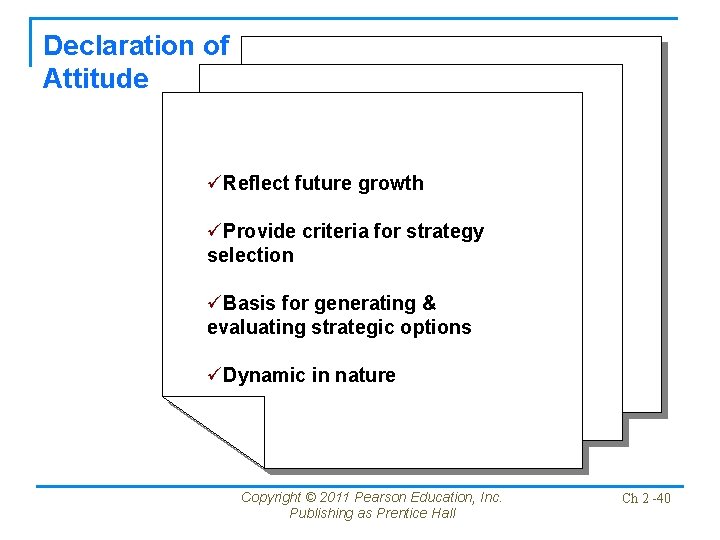 Declaration of Attitude

✓Reflect future growth

✓Provide criteria for strategy selection

✓Basis for generating & evaluating strategic options

✓Dynamic in nature

Copyright © 2011 Pearson Education, Inc. Publishing as Prentice Hall

Ch 2 -40